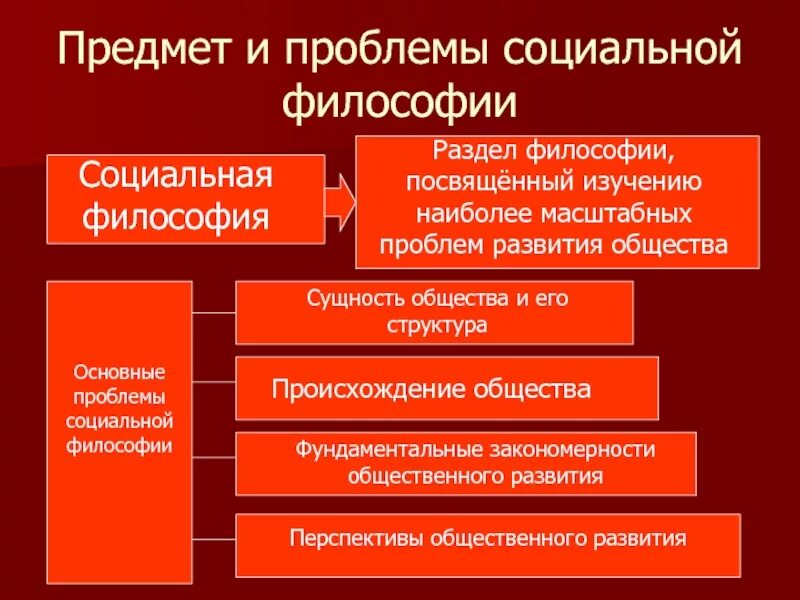 Предмет и проблемы социальной философии

Социальная философия

Раздел философии, посвящённый изучению наиболее масштабных проблем развития общества

Основные проблемы социальной философии

Сущность общества и его структура

Происхождение общества

Фундаментальные закономерности общественного развития

Перспективы общественного развития